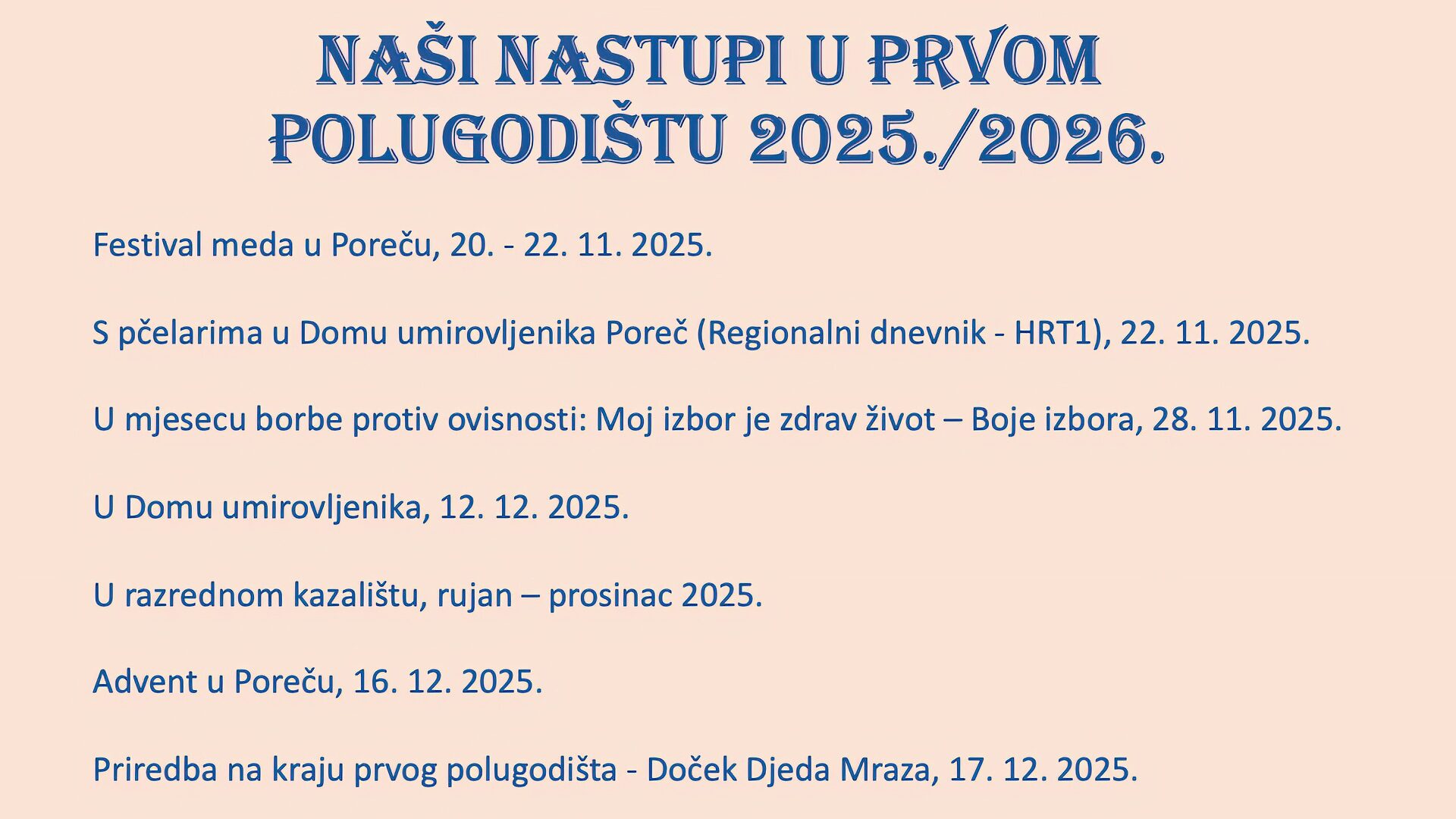 NAŠI NASTUPI U PRVOM POLUGODIŠTU 2025./2026.

Festival meda u Poreču, 20. - 22. 11. 2025.

S pčelarima u Domu umirovljenika Poreč (Regionalni dnevnik - HRT1), 22. 11. 2025.

U mjesecu borbe protiv ovisnosti: Moj izbor je zdrav život – Boje izbora, 28. 11. 2025.

U Domu umirovljenika, 12. 12. 2025.

U razrednom kazalištu, rujan – prosinac 2025.

Advent u Poreču, 16. 12. 2025.

Priredba na kraju prvog polugodišta - Doček Djeda Mraza, 17. 12. 2025.